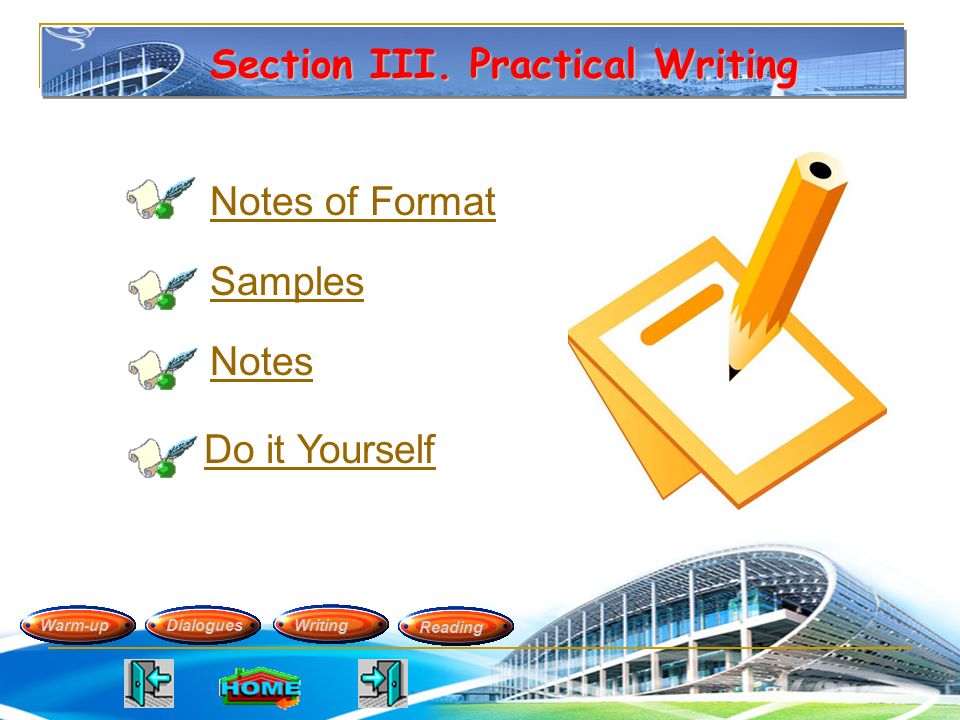 Section III. Practical Writing

Notes of Format

Samples

Notes

Do it Yourself

Warm-up Dialogues Writing Reading

HOME